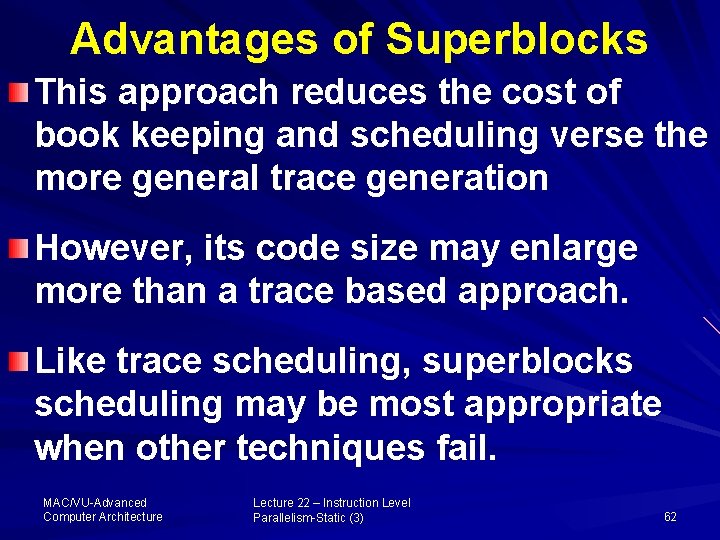 Advantages of Superblocks

This approach reduces the cost of book keeping and scheduling verse the more general trace generation

However, its code size may enlarge more than a trace based approach.

Like trace scheduling, superblocks scheduling may be most appropriate when other techniques fail.

MAC/VU-Advanced Computer Architecture

Lecture 22 – Instruction Level Parallelism-Static (3)

62